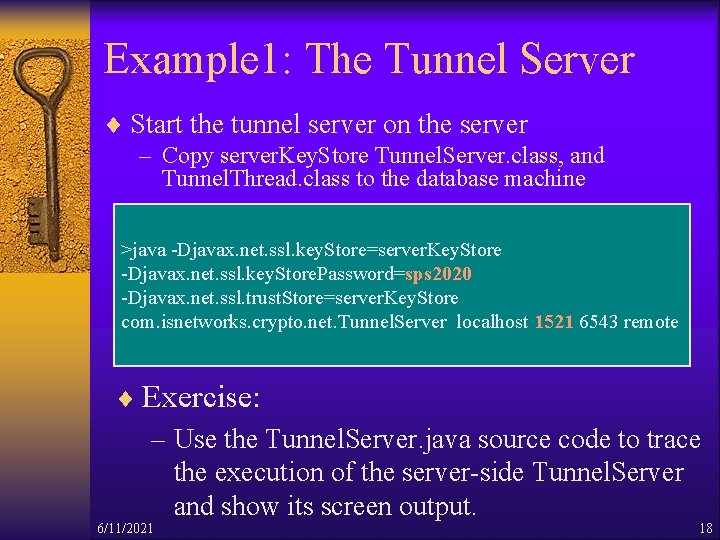 Example1: The Tunnel Server

♦ Start the tunnel server on the server
– Copy serverKeyStore TunnelServer.class, and TunnelThread.class to the database machine

>java -Djavax.net.ssl.keyStore=serverKeyStore
-Djavax.net.ssl.keyStorePassword=sps2020
-Djavax.net.ssl.trustStore=serverKeyStore
com.isnetworks.crypto.net.TunnelServer localhost 1521 6543 remote

♦ Exercise:
– Use the TunnelServer.java source code to trace the execution of the server-side TunnelServer and show its screen output.

6/11/2021

18